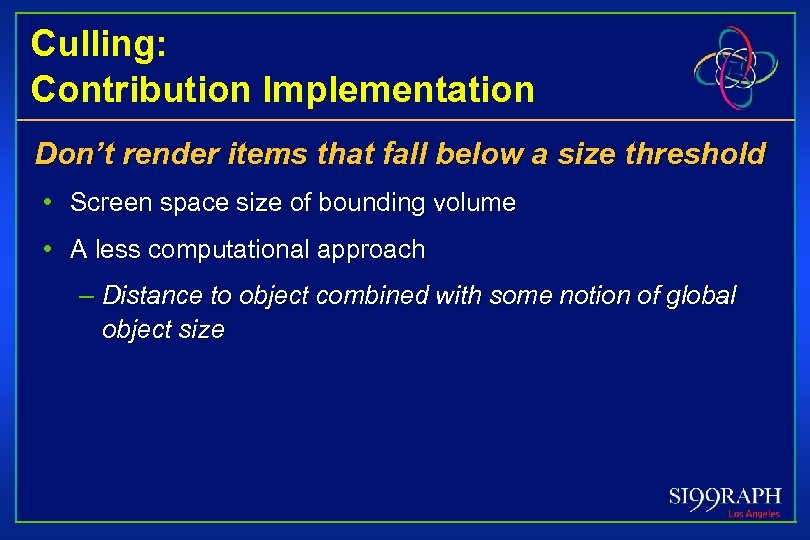 Culling:
Contribution Implementation

Don't render items that fall below a size threshold

• Screen space size of bounding volume

• A less computational approach

– Distance to object combined with some notion of global object size

SI99RAPH
Los Angeles